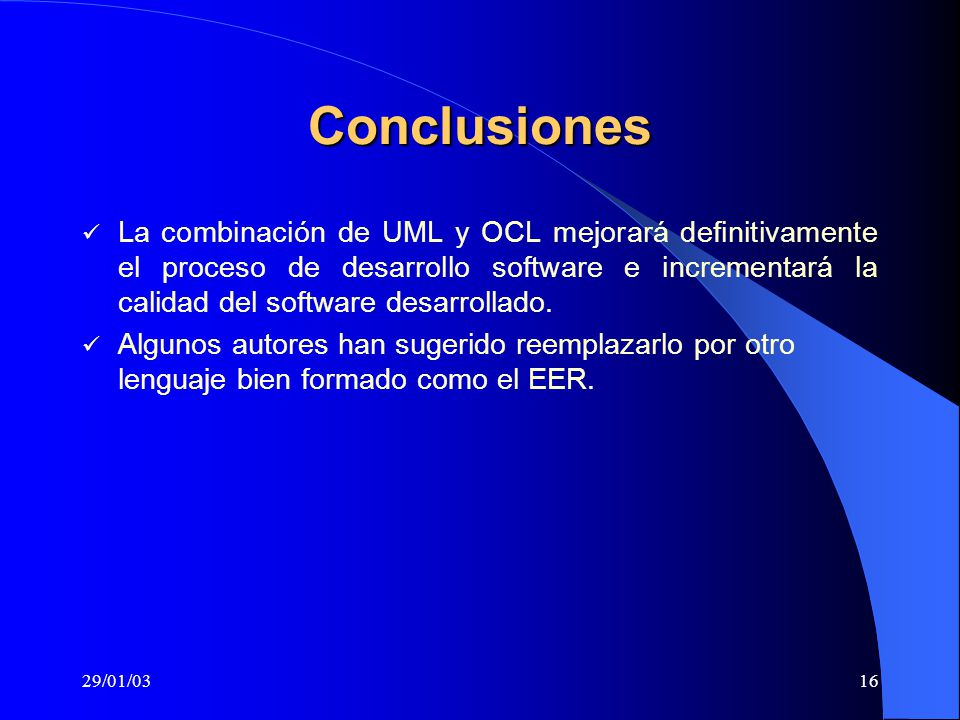 Conclusiones

✓ La combinación de UML y OCL mejorará definitivamente el proceso de desarrollo software e incrementará la calidad del software desarrollado.

✓ Algunos autores han sugerido reemplazarlo por otro lenguaje bien formado como el EER.

29/01/03

16